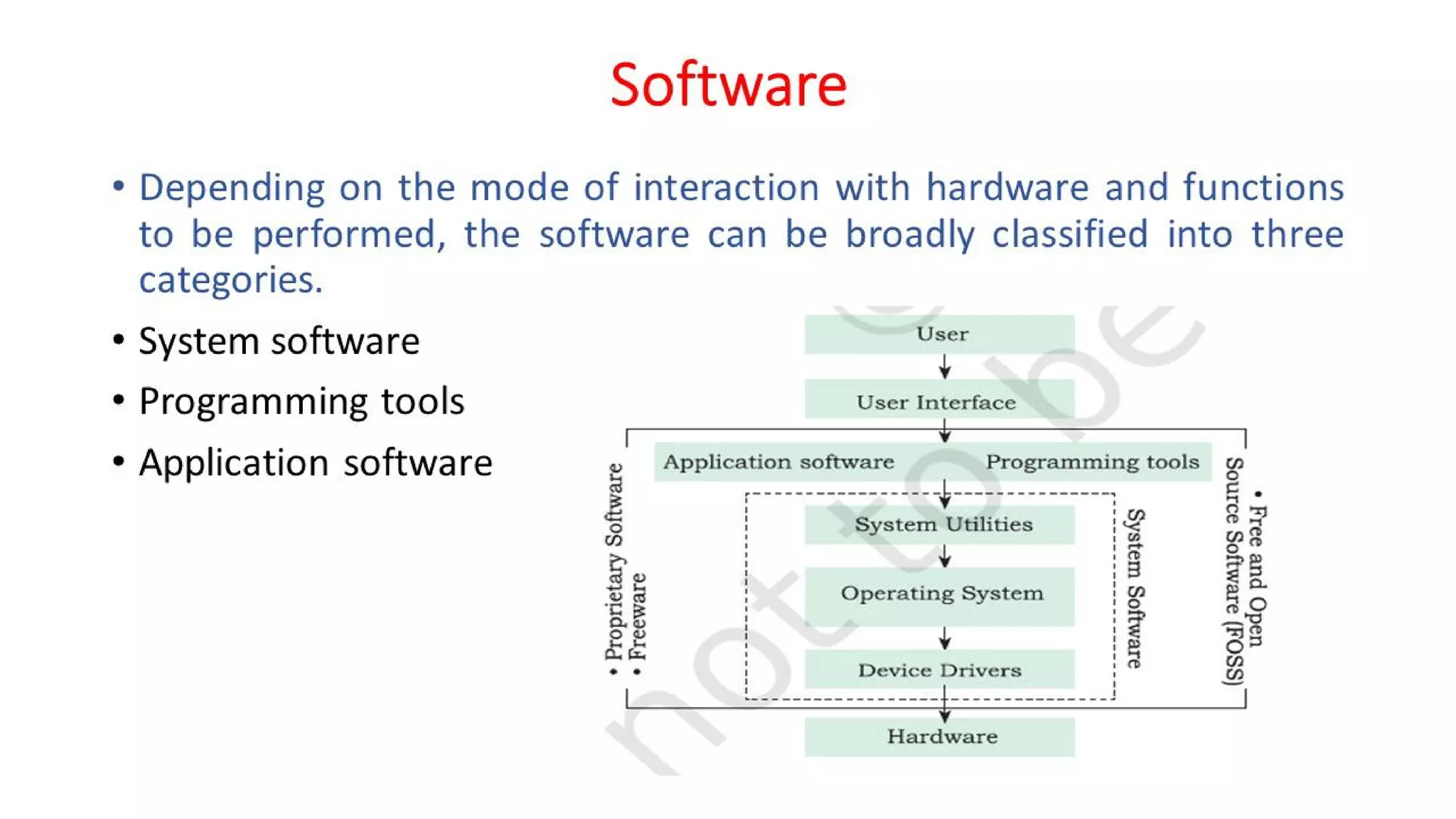 Software

• Depending on the mode of interaction with hardware and functions to be performed, the software can be broadly classified into three categories.

• System software

• Programming tools

• Application software

User

User Interface

Application software

Programming tools

System Utilities

Operating System

Device Drivers

Hardware

• Proprietary Software
• Freeware

System Software

• Free and Open Source Software (FOSS)

not to be